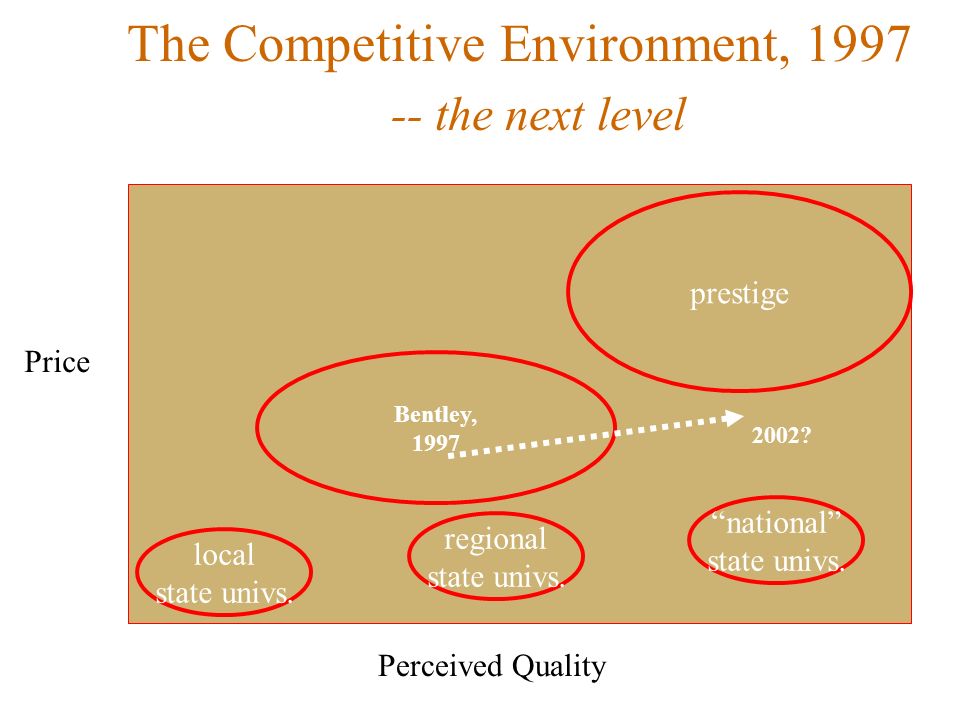 The Competitive Environment, 1997
-- the next level

Price

prestige

Bentley, 1997

2002?

local state univs.

regional state univs.

"national" state univs.

Perceived Quality